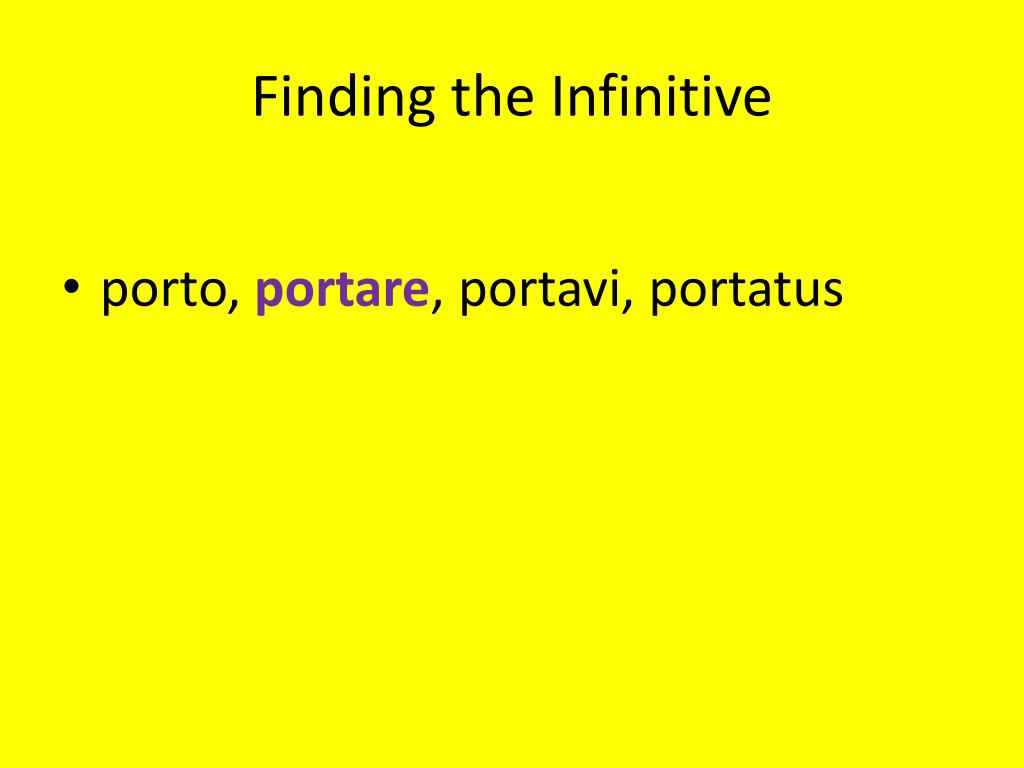 Finding the Infinitive

• porto, portare, portavi, portatus